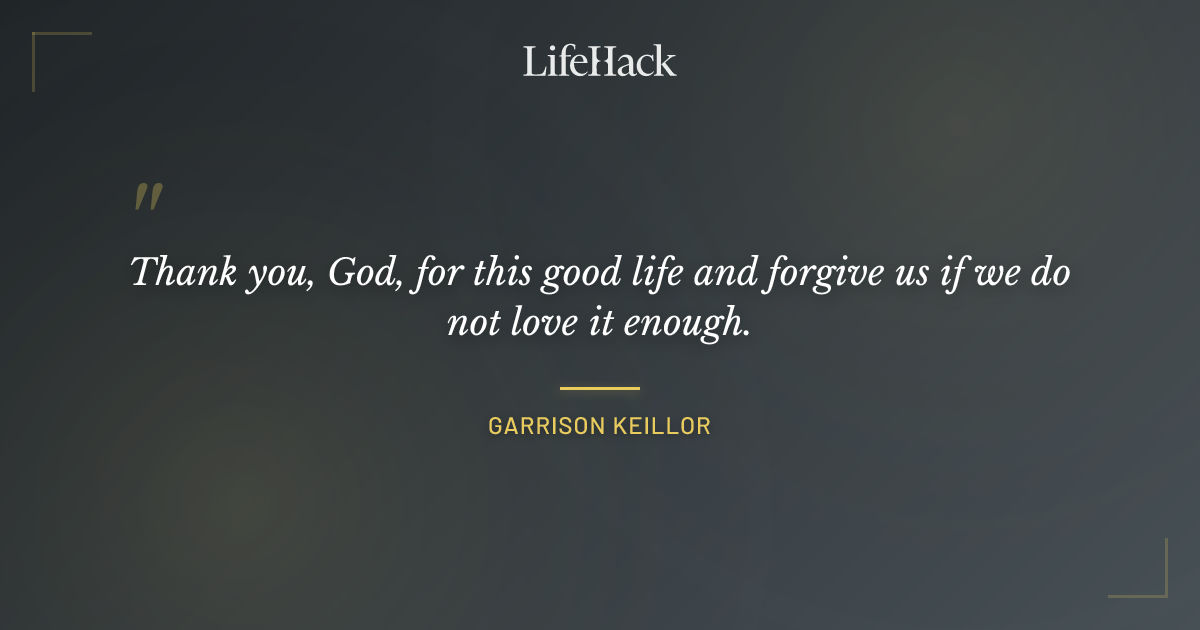 LifeHack

"

Thank you, God, for this good life and forgive us if we do not love it enough.

GARRISON KEILLOR